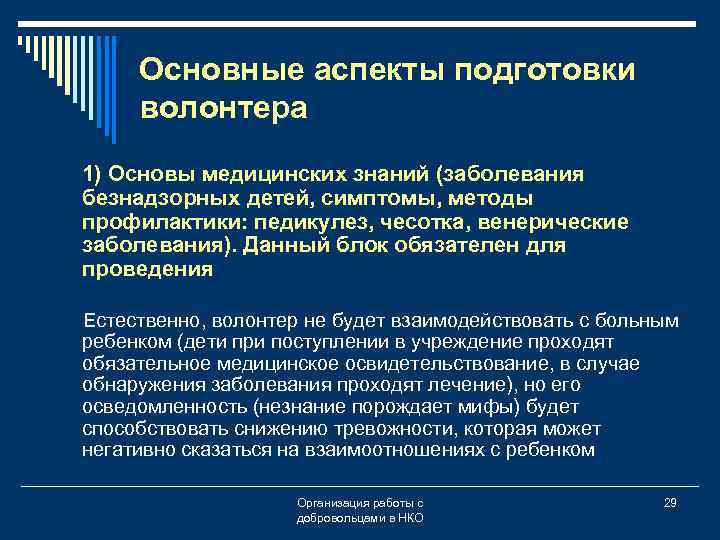 Основные аспекты подготовки волонтера

1) Основы медицинских знаний (заболевания безнадзорных детей, симптомы, методы профилактики: педикулез, чесотка, венерические заболевания). Данный блок обязателен для проведения

Естественно, волонтер не будет взаимодействовать с больным ребенком (дети при поступлении в учреждение проходят обязательное медицинское освидетельствование, в случае обнаружения заболевания проходят лечение), но его осведомленность (незнание порождает мифы) будет способствовать снижению тревожности, которая может негативно сказаться на взаимоотношениях с ребенком

Организация работы с добровольцами в НКО

29